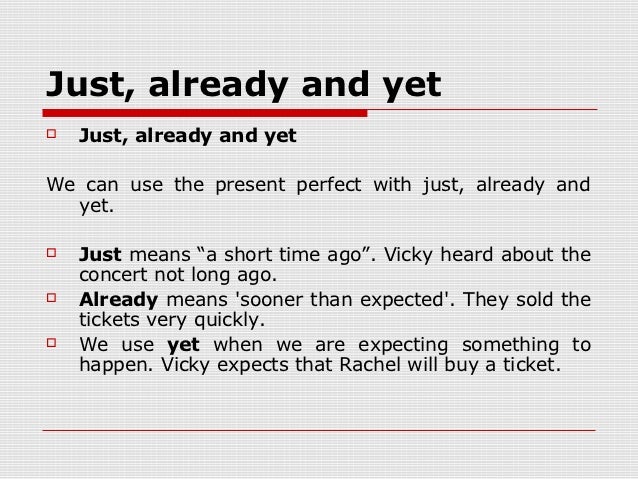 Just, already and yet

Just, already and yet

We can use the present perfect with just, already and yet.

Just means “a short time ago”. Vicky heard about the concert not long ago.

Already means 'sooner than expected'. They sold the tickets very quickly.

We use yet when we are expecting something to happen. Vicky expects that Rachel will buy a ticket.